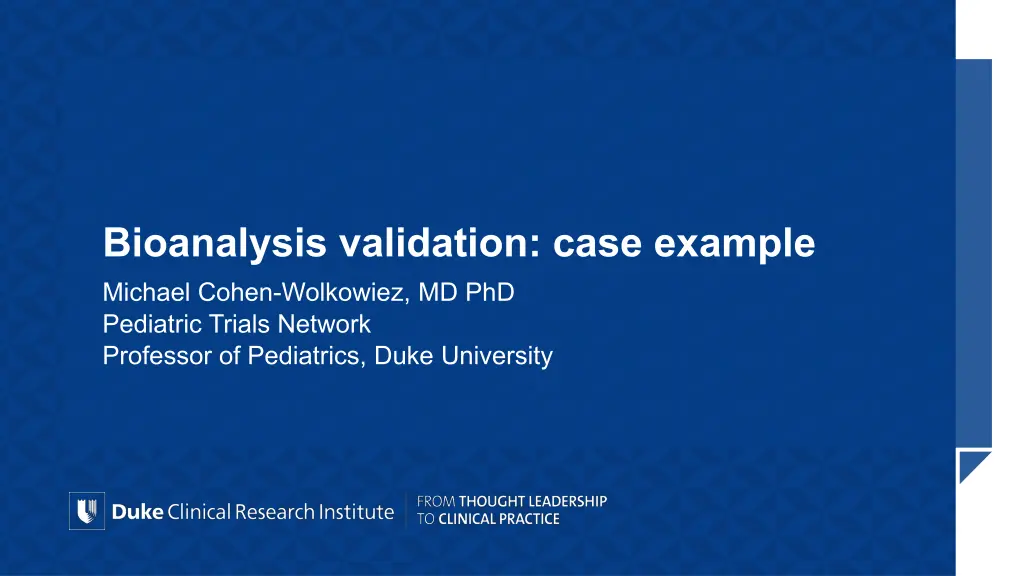 Bioanalysis validation: case example

Michael Cohen-Wolkowiez, MD PhD
Pediatric Trials Network
Professor of Pediatrics, Duke University

Duke Clinical Research Institute

FROM THOUGHT LEADERSHIP
TO CLINICAL PRACTICE